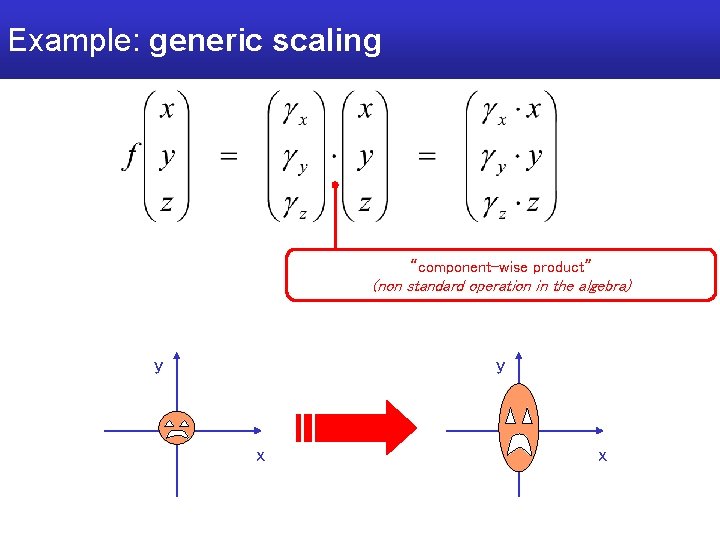 Example: generic scaling

$f\begin{pmatrix} x \\ y \\ z \end{pmatrix} = \begin{pmatrix} \gamma_x \\ \gamma_y \\ \gamma_z \end{pmatrix} \cdot \begin{pmatrix} x \\ y \\ z \end{pmatrix} = \begin{pmatrix} \gamma_x \cdot x \\ \gamma_y \cdot y \\ \gamma_z \cdot z \end{pmatrix}$

"component-wise product"
(non standard operation in the algebra)

y
x

y
x